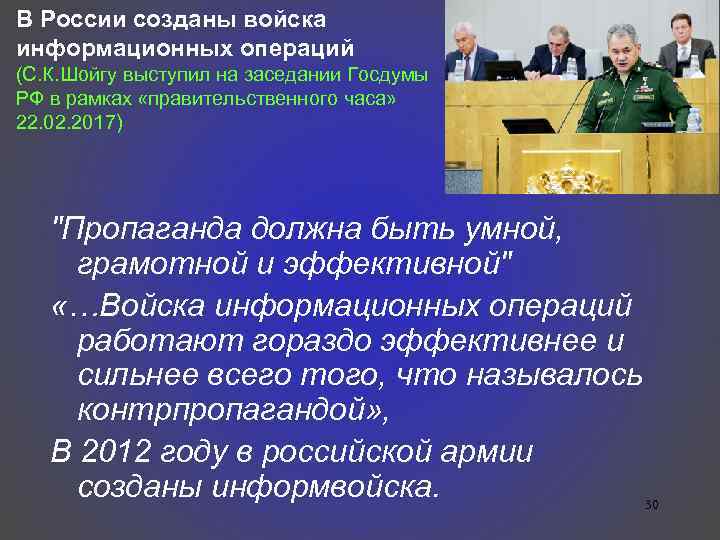 В России созданы войска информационных операций
(С.К.Шойгу выступил на заседании Госдумы РФ в рамках «правительственного часа» 22.02.2017)

"Пропаганда должна быть умной, грамотной и эффективной"

«…Войска информационных операций работают гораздо эффективнее и сильнее всего того, что называлось контрпропагандой»,

В 2012 году в российской армии созданы информвойска.

30